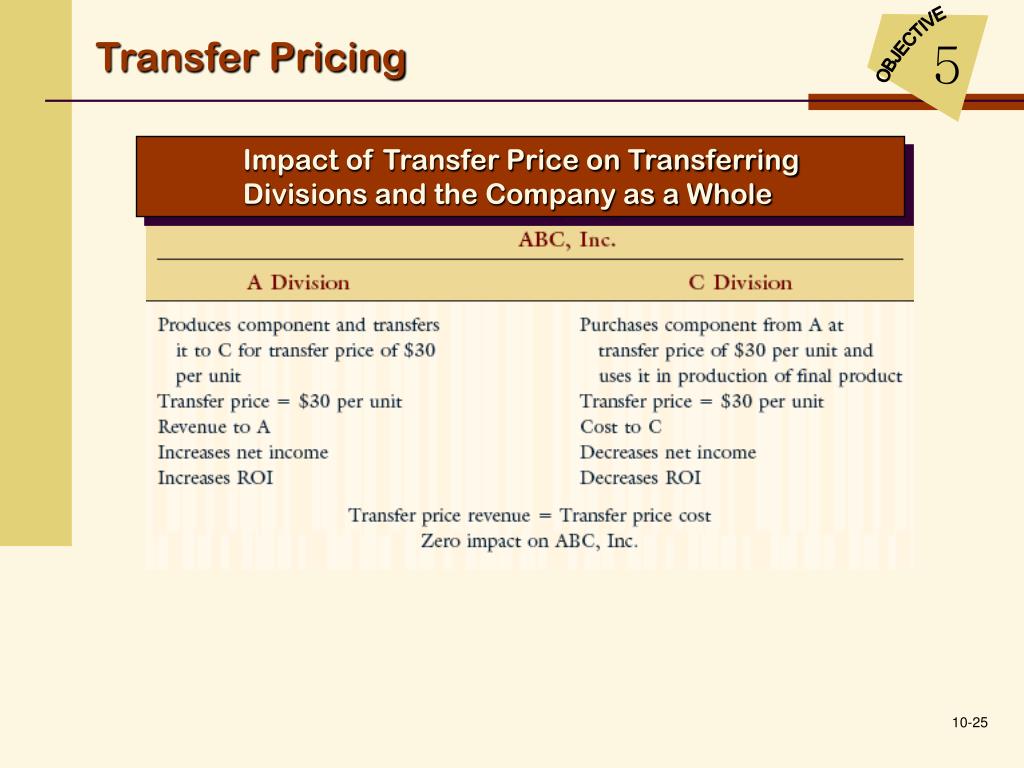 Transfer Pricing

OBJECTIVE 5

Impact of Transfer Price on Transferring Divisions and the Company as a Whole

ABC, Inc.

| A Division | C Division |
|---|---|
| Produces component and transfers it to C for transfer price of \$30 per unit | Purchases component from A at transfer price of \$30 per unit and uses it in production of final product |
| Transfer price = \$30 per unit | Transfer price = \$30 per unit |
| Revenue to A | Cost to C |
| Increases net income | Decreases net income |
| Increases ROI | Decreases ROI |

Transfer price revenue = Transfer price cost
Zero impact on ABC, Inc.

10-25